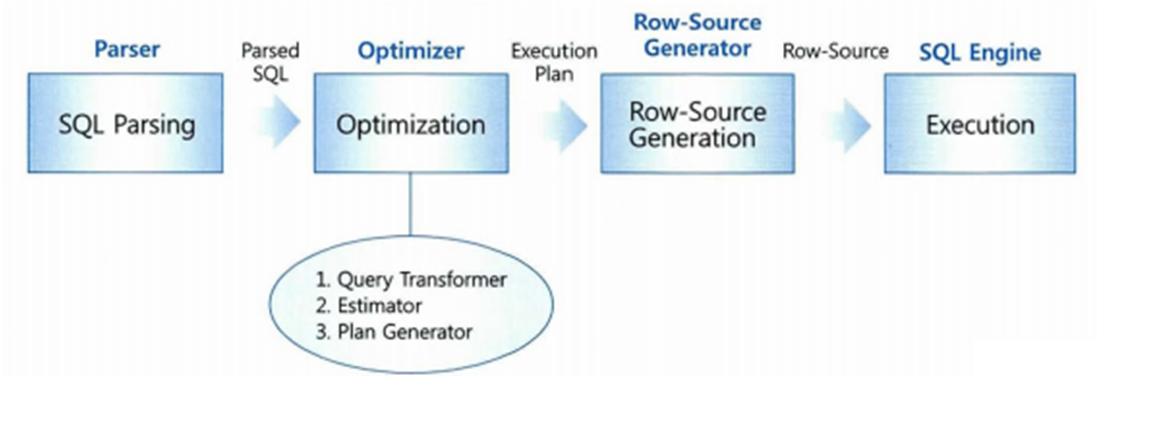 Parser
SQL Parsing
Parsed SQL
Optimizer
Optimization
Execution Plan
Row-Source Generator
Row-Source Generation
Row-Source
SQL Engine
Execution

1. Query Transformer
2. Estimator
3. Plan Generator